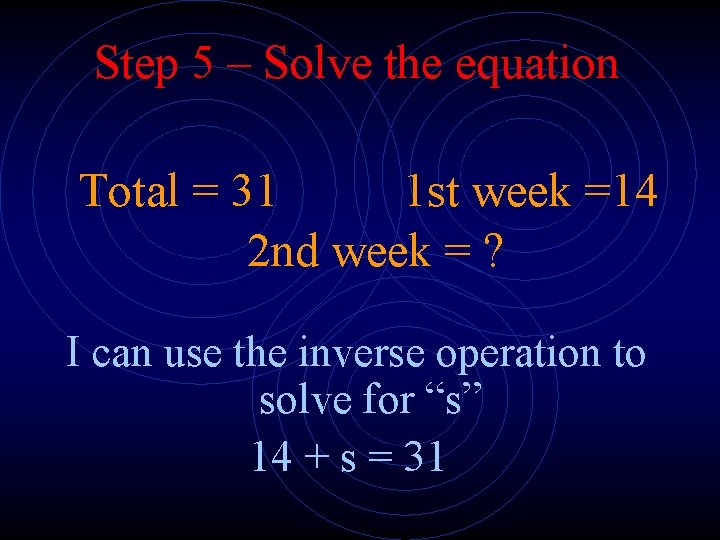 Step 5 – Solve the equation

Total = 31 1st week =14
2nd week = ?

I can use the inverse operation to solve for “s”

$14 + s = 31$